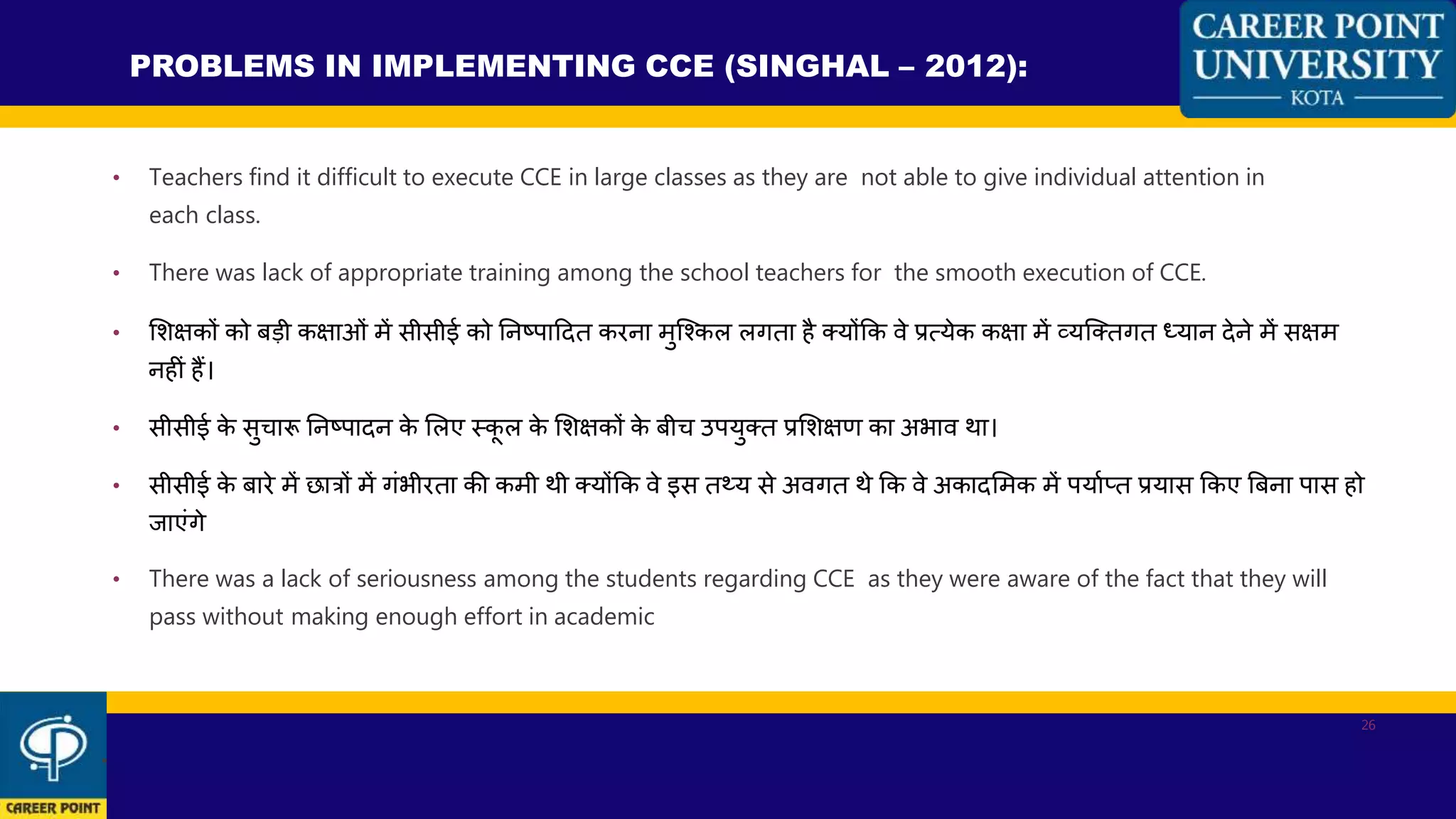 PROBLEMS IN IMPLEMENTING CCE (SINGHAL – 2012):

CAREER POINT UNIVERSITY KOTA

• Teachers find it difficult to execute CCE in large classes as they are not able to give individual attention in each class.

• There was lack of appropriate training among the school teachers for the smooth execution of CCE.

• शिक्षकों को बड़ी कक्षाओं में सीसीई को निष्पादित करना मुश्किल लगता है क्योंकि वे प्रत्येक कक्षा में व्यक्तिगत ध्यान देने में सक्षम नहीं हैं।

• सीसीई के सुचारू निष्पादन के लिए स्कूल के शिक्षकों के बीच उपयुक्त प्रशिक्षण का अभाव था।

• सीसीई के बारे में छात्रों में गंभीरता की कमी थी क्योंकि वे इस तथ्य से अवगत थे कि वे अकादमिक में पर्याप्त प्रयास किए बिना पास हो जाएंगे

• There was a lack of seriousness among the students regarding CCE as they were aware of the fact that they will pass without making enough effort in academic

26

CAREER POINT